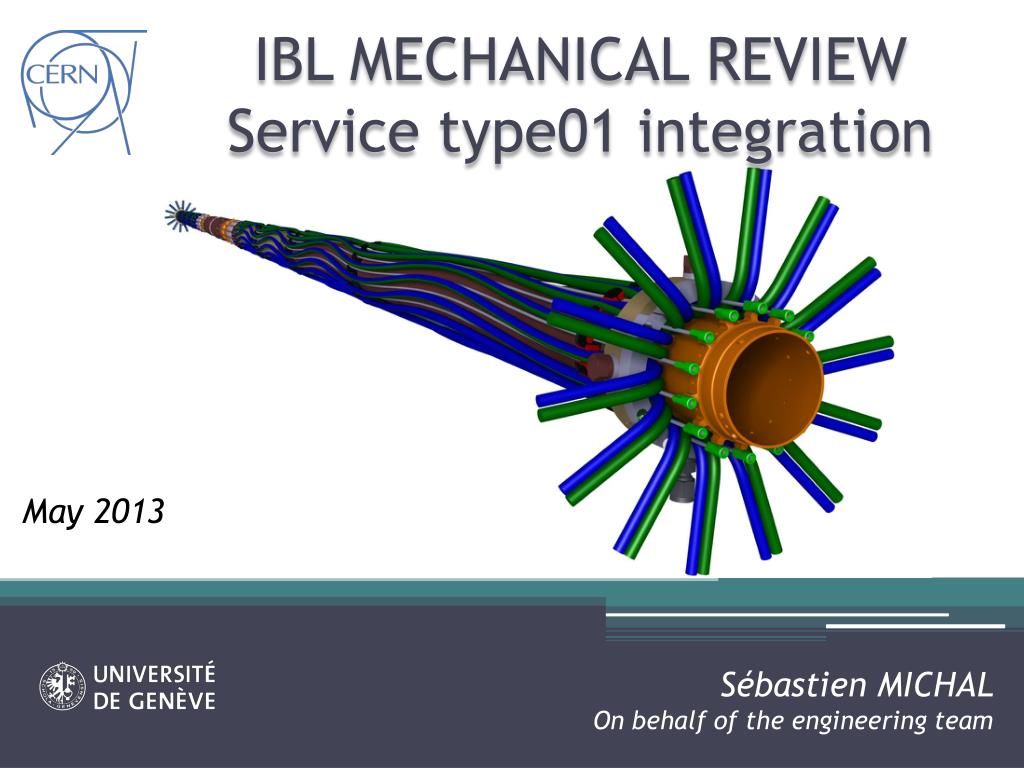 CERN

IBL MECHANICAL REVIEW
Service type01 integration

May 2013

UNIVERSITÉ DE GENÈVE

Sébastien MICHAL
On behalf of the engineering team